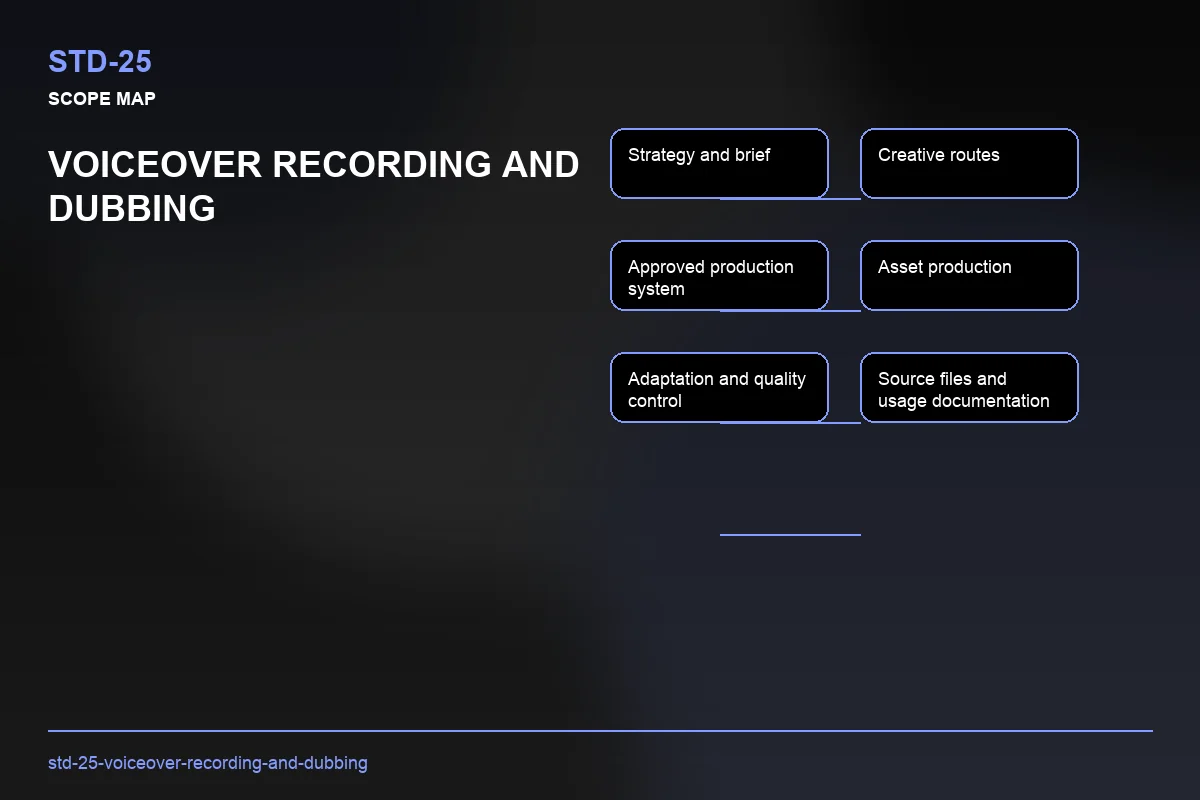 STD-25

SCOPE MAP

VOICEOVER RECORDING AND DUBBING

Strategy and brief

Creative routes

Approved production system

Asset production

Adaptation and quality control

Source files and usage documentation

std-25-voiceover-recording-and-dubbing